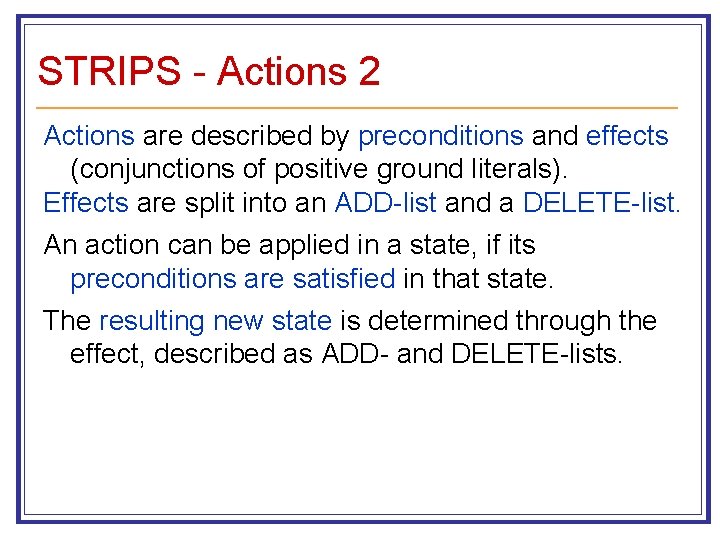 STRIPS - Actions 2

Actions are described by preconditions and effects (conjunctions of positive ground literals).
Effects are split into an ADD-list and a DELETE-list.

An action can be applied in a state, if its preconditions are satisfied in that state.

The resulting new state is determined through the effect, described as ADD- and DELETE-lists.